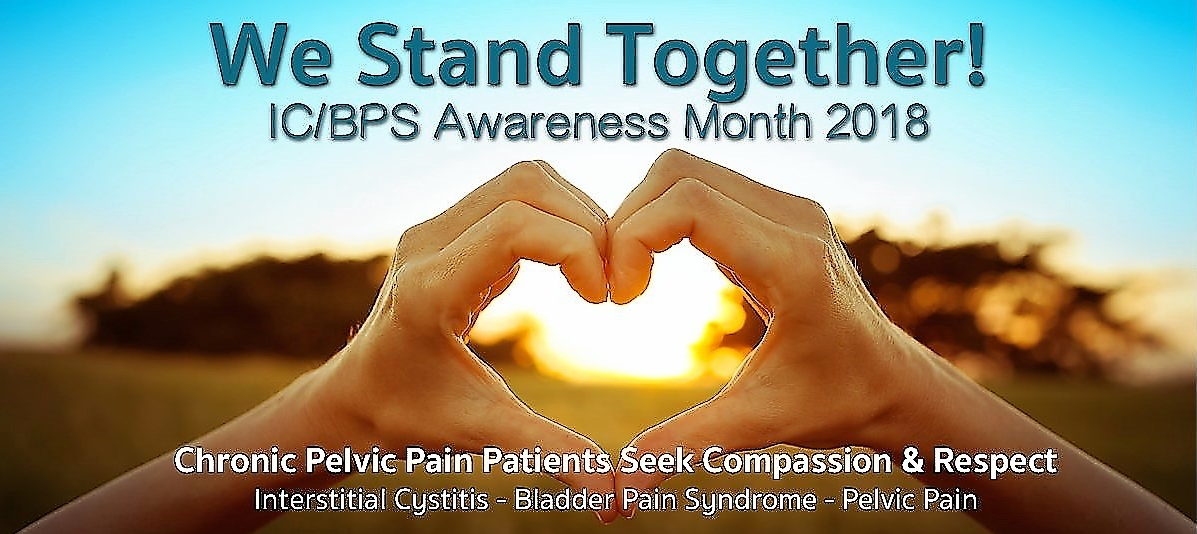 We Stand Together!
IC/BPS Awareness Month 2018

Chronic Pelvic Pain Patients Seek Compassion & Respect
Interstitial Cystitis - Bladder Pain Syndrome - Pelvic Pain